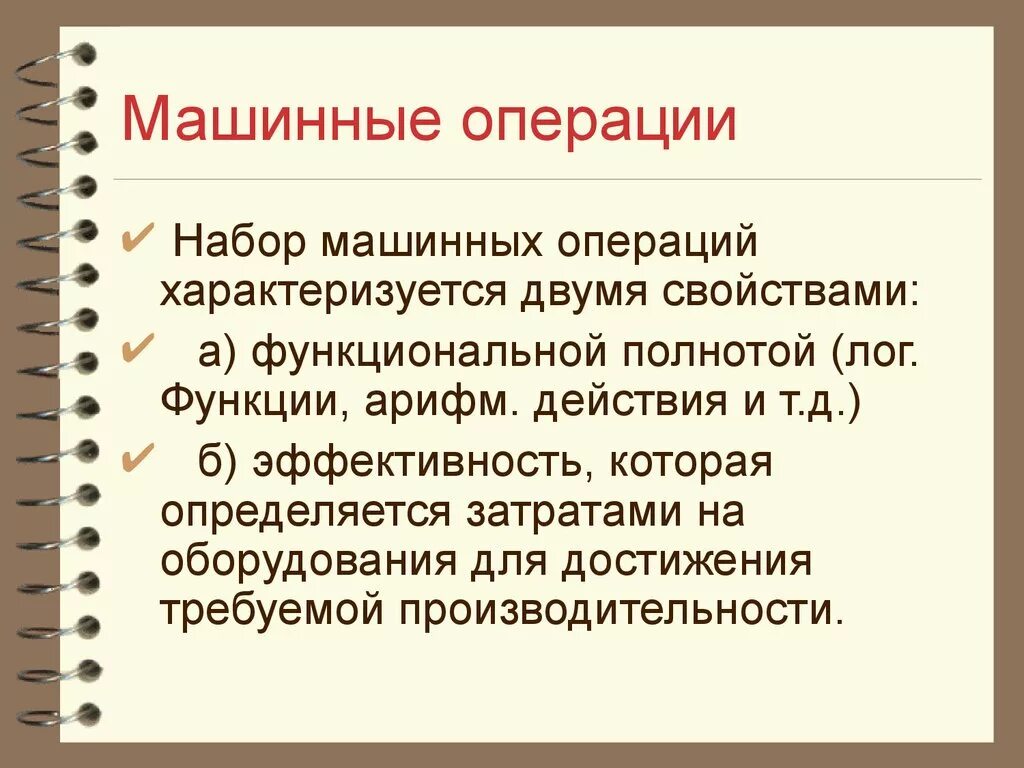 Машинные операции

✔ Набор машинных операций характеризуется двумя свойствами:

✔ а) функциональной полнотой (лог. Функции, арифм. действия и т.д.)

✔ б) эффективность, которая определяется затратами на оборудования для достижения требуемой производительности.